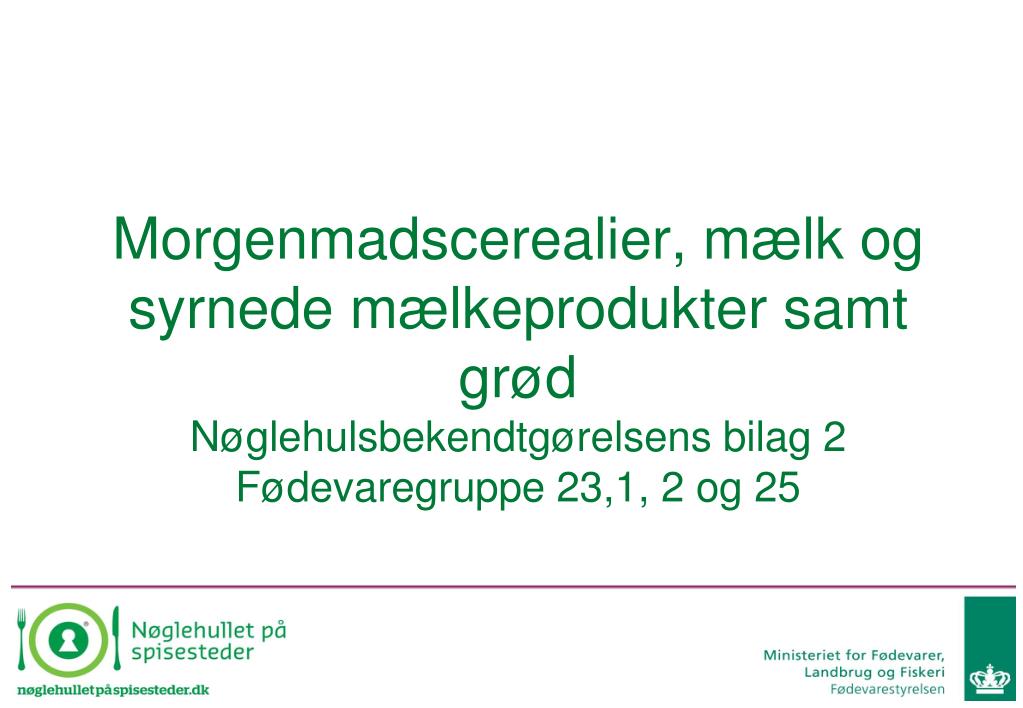 Morgenmadscerealier, mælk og syrnede mælkeprodukter samt grød
Nøglehulsbekendtgørelsens bilag 2
Fødevaregruppe 23,1, 2 og 25

Nøglehullet på spisesteder
nøglehulletpåspisesteder.dk

Ministeriet for Fødevarer, Landbrug og Fiskeri
Fødevarestyrelsen